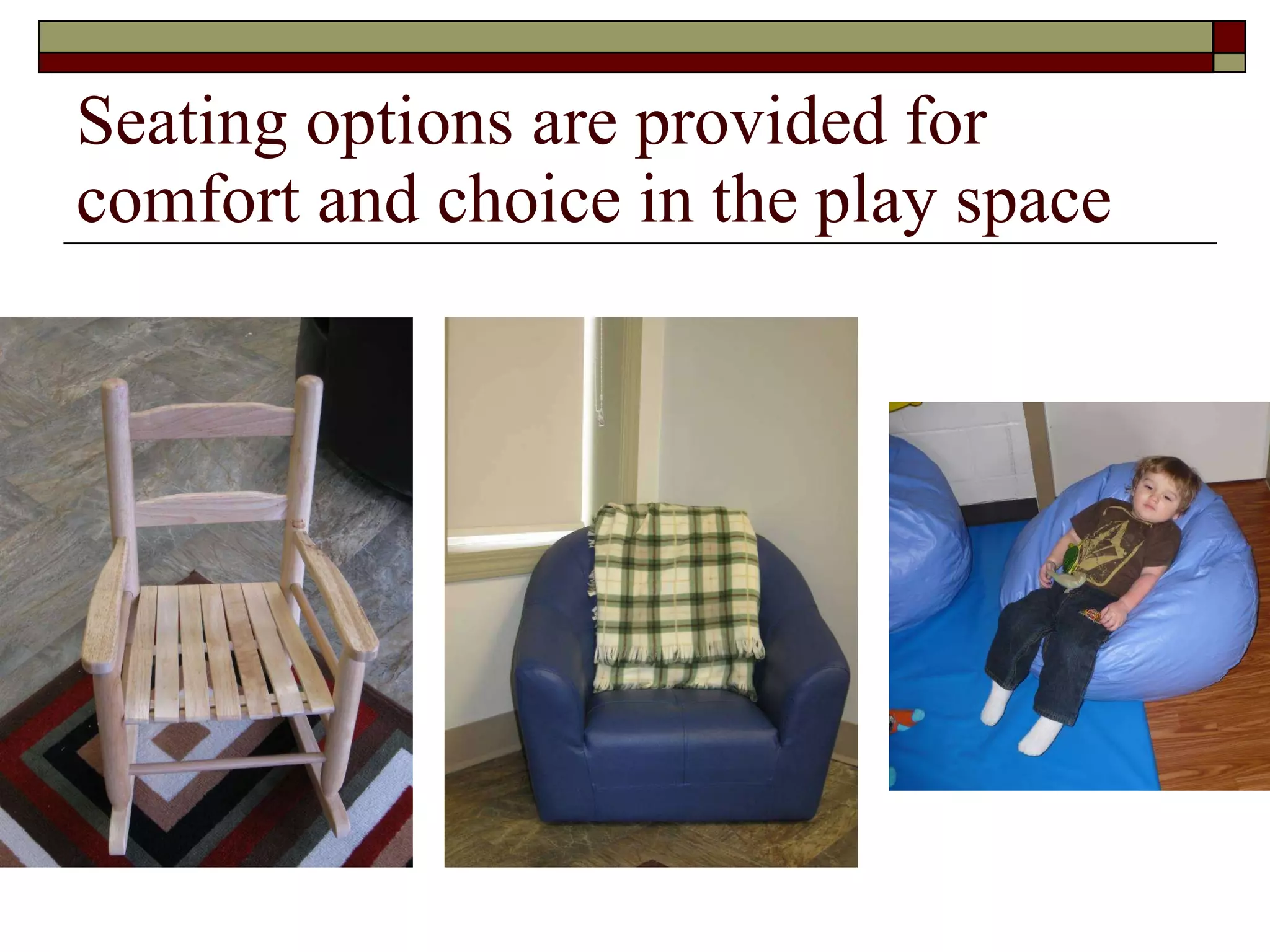 Seating options are provided for comfort and choice in the play space